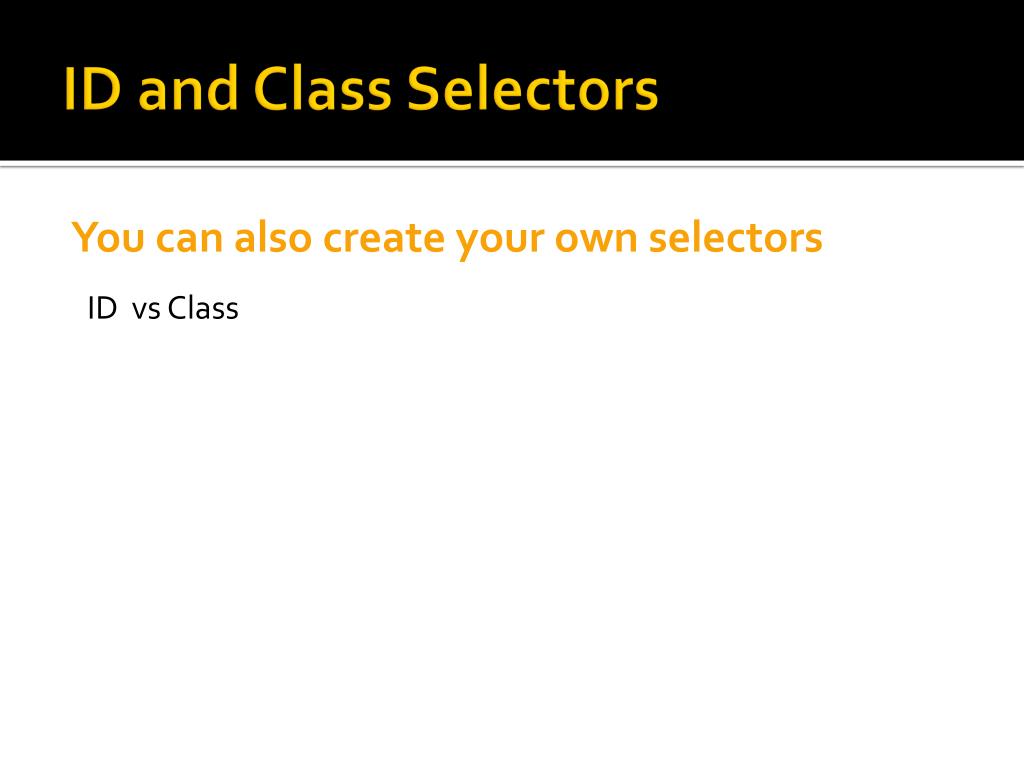 ID and Class Selectors

You can also create your own selectors

ID vs Class